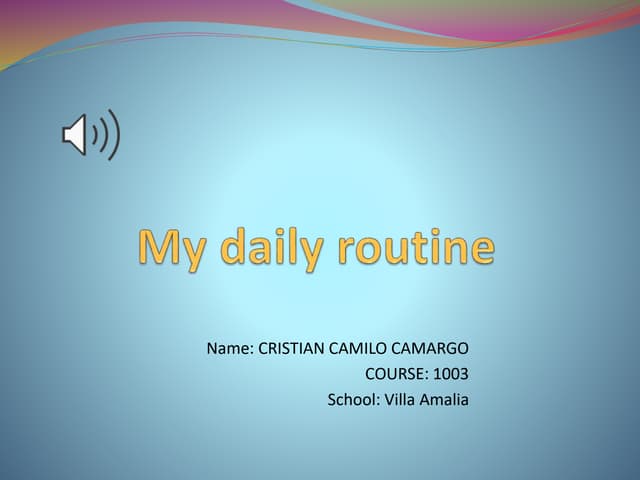 My daily routine

Name: CRISTIAN CAMILO CAMARGO
COURSE: 1003
School: Villa Amalia